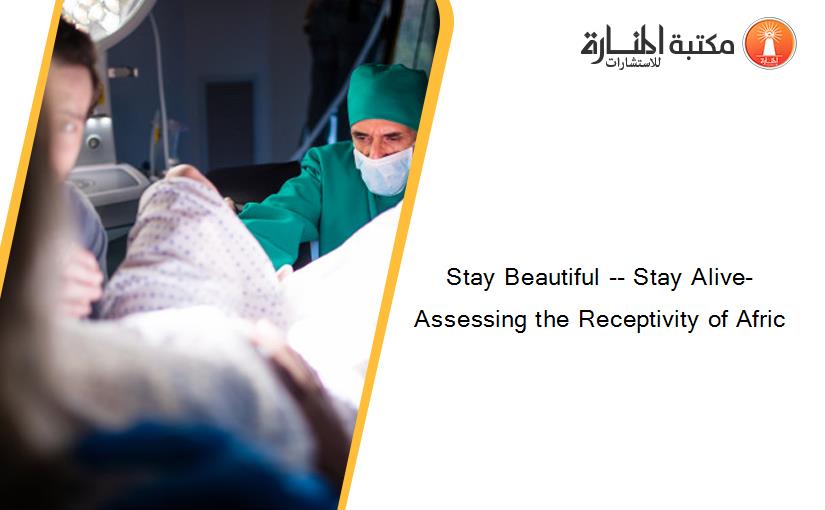 مكتبة المنارة للاستشارات

Stay Beautiful -- Stay Alive- Assessing the Receptivity of Afric